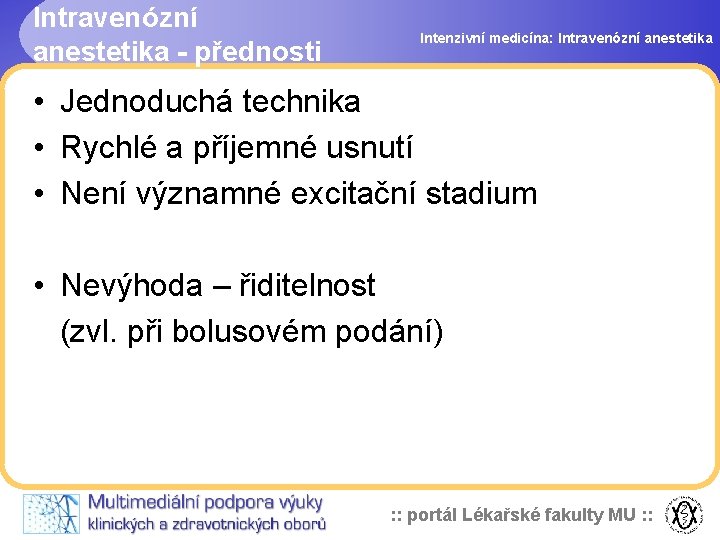 Intravenózní anestetika - přednosti

Intenzivní medicína: Intravenózní anestetika

• Jednoduchá technika
• Rychlé a příjemné usnutí
• Není významné excitační stadium

• Nevýhoda – řiditelnost (zvl. při bolusovém podání)

Multimediální podpora výuky klinických a zdravotnických oborů

:: portál Lékařské fakulty MU ::